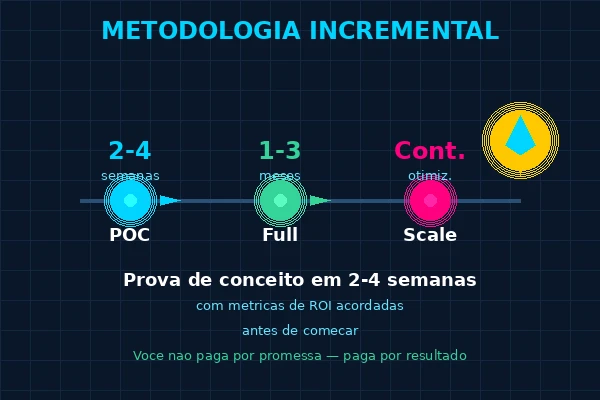 METODOLOGIA INCREMENTAL

2-4
semanas
POC

1-3
meses
Full

Cont.
otimiz.
Scale

Prova de conceito em 2-4 semanas
com metricas de ROI acordadas
antes de comecar
Voce nao paga por promessa — paga por resultado